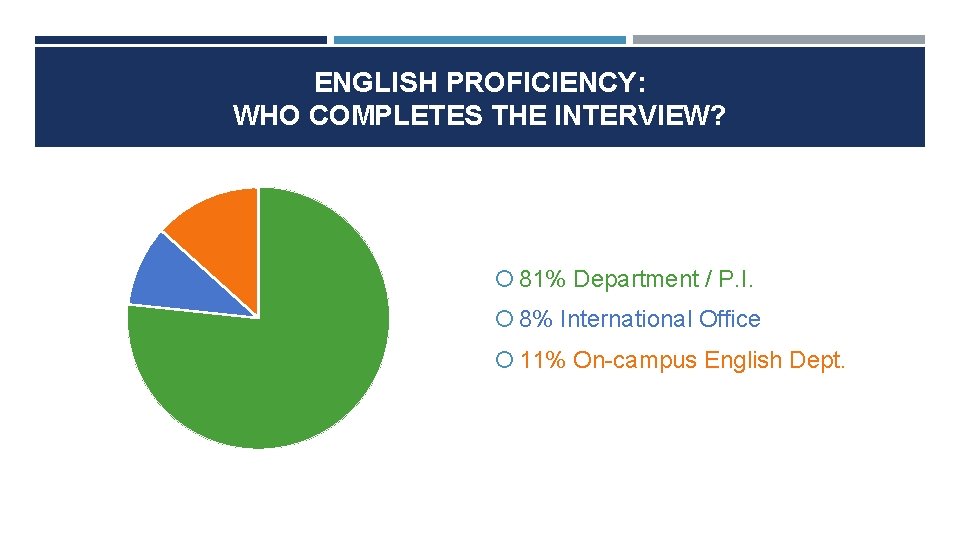 ENGLISH PROFICIENCY:
WHO COMPLETES THE INTERVIEW?

81% Department / P.I.

8% International Office

11% On-campus English Dept.